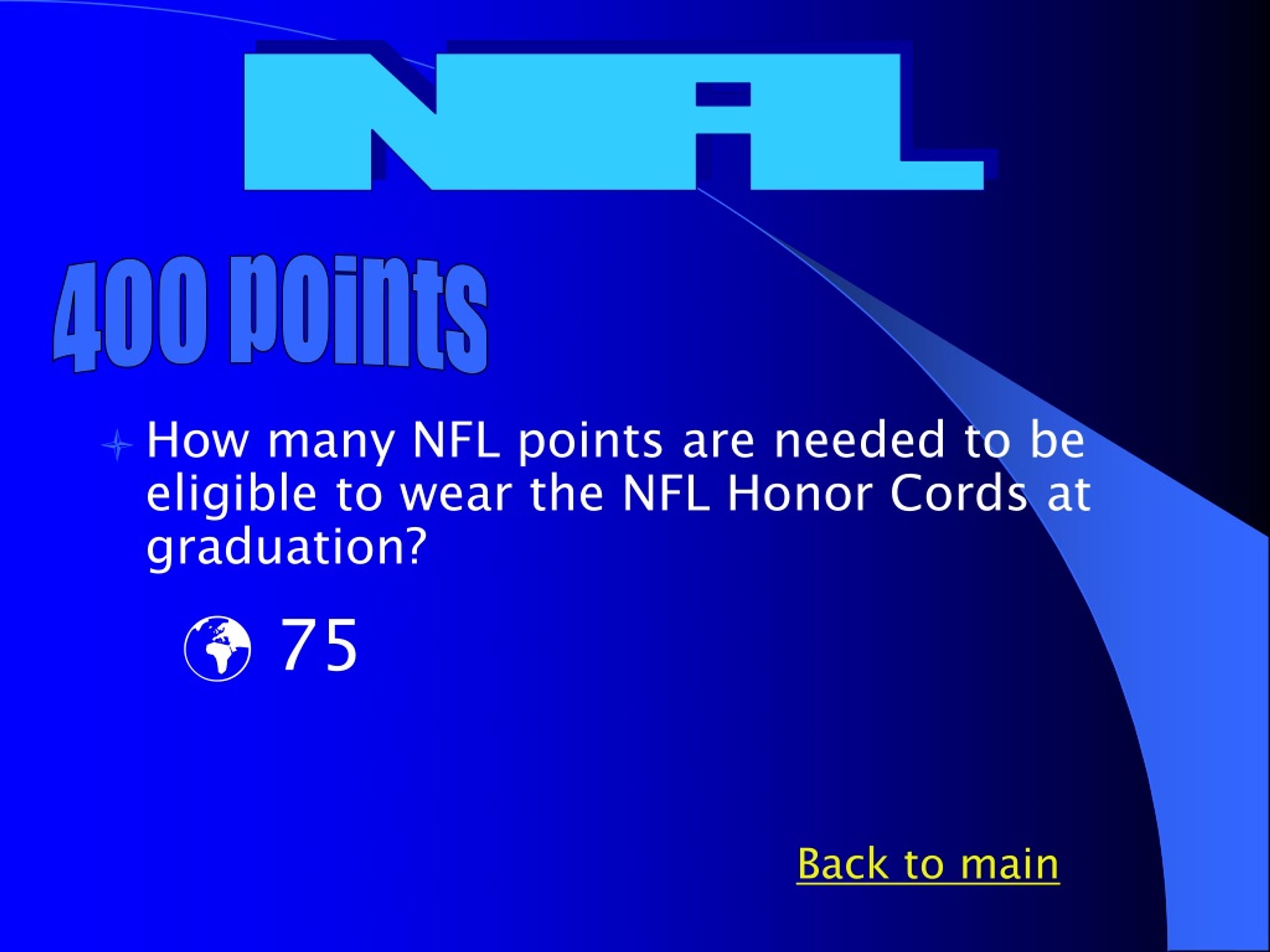 NFL

400 points

How many NFL points are needed to be eligible to wear the NFL Honor Cords at graduation?

75

Back to main